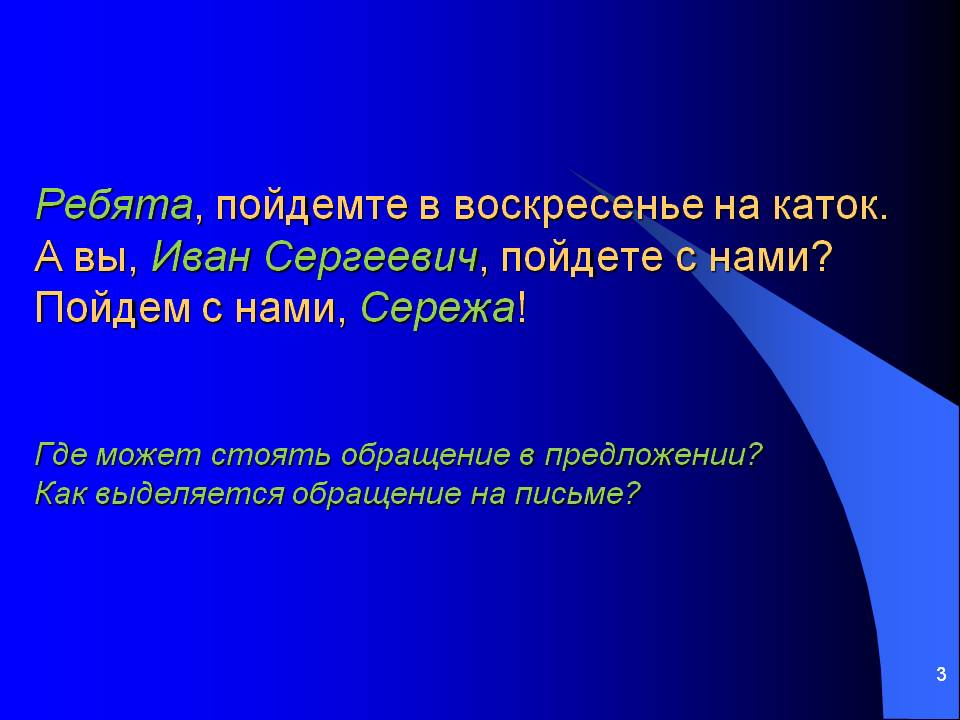 Ребята, пойдемте в воскресенье на каток.
А вы, Иван Сергеевич, пойдете с нами?
Пойдем с нами, Сережа!

Где может стоять обращение в предложении?
Как выделяется обращение на письме?

3